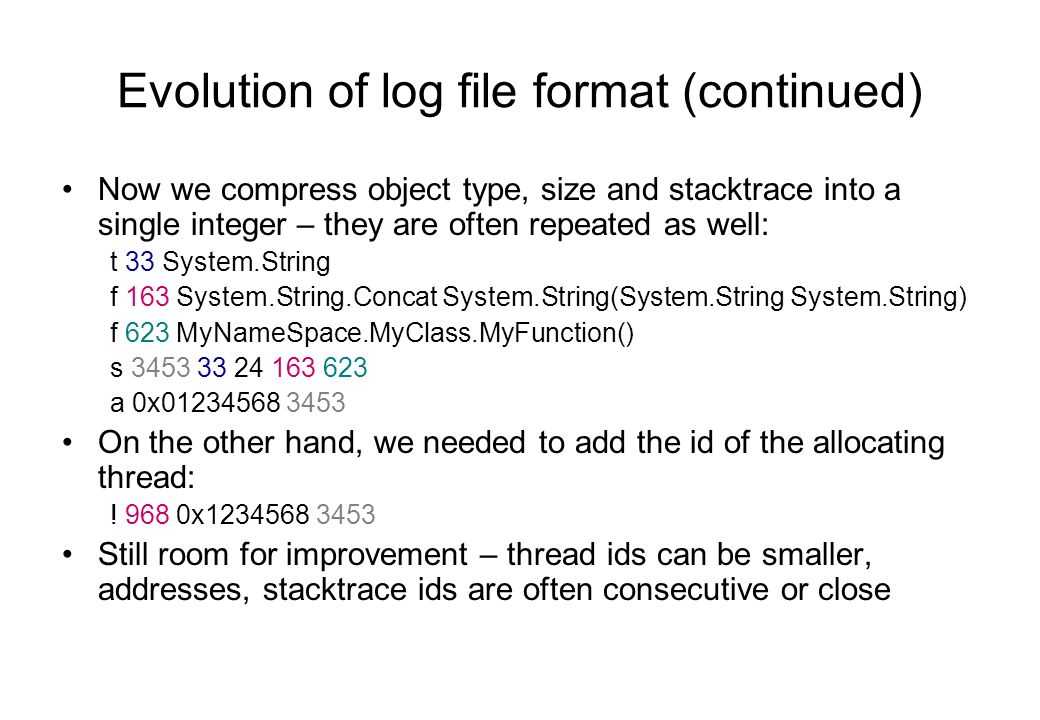 Evolution of log file format (continued)

• Now we compress object type, size and stacktrace into a single integer – they are often repeated as well:

t 33 System.String

f 163 System.String.Concat System.String(System.String System.String)

f 623 MyNameSpace.MyClass.MyFunction()

s 3453 33 24 163 623

a 0x01234568 3453

• On the other hand, we needed to add the id of the allocating thread:

! 968 0x1234568 3453

• Still room for improvement – thread ids can be smaller, addresses, stacktrace ids are often consecutive or close